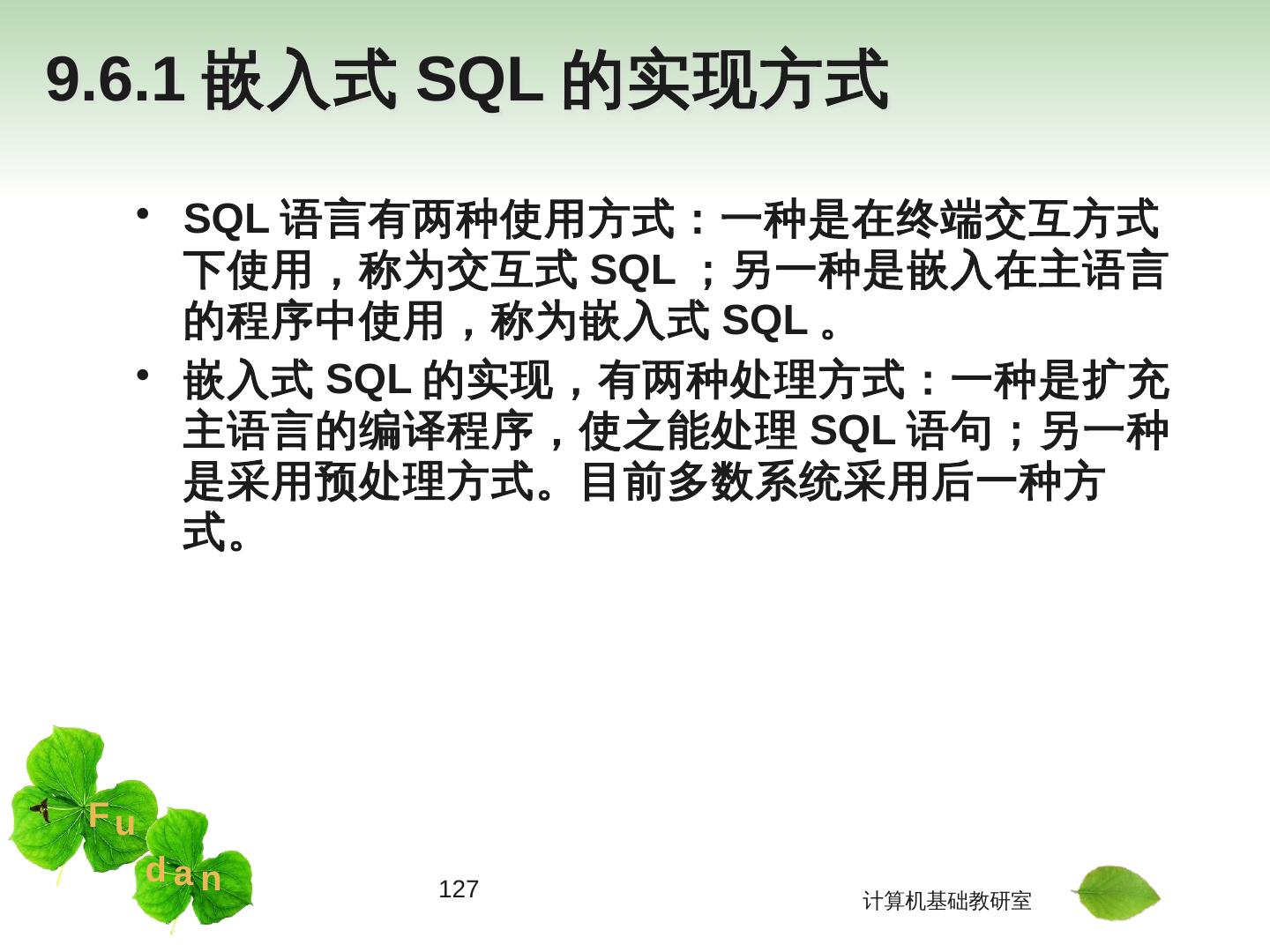 9.6.1 嵌入式 SQL 的实现方式

• SQL 语言有两种使用方式：一种是在终端交互方式下使用，称为交互式 SQL ；另一种是嵌入在主语言的程序中使用，称为嵌入式 SQL 。

• 嵌入式 SQL 的实现，有两种处理方式：一种是扩充主语言的编译程序，使之能处理 SQL 语句；另一种是采用预处理方式。目前多数系统采用后一种方式。

Fu
dan

127

计算机基础教研室